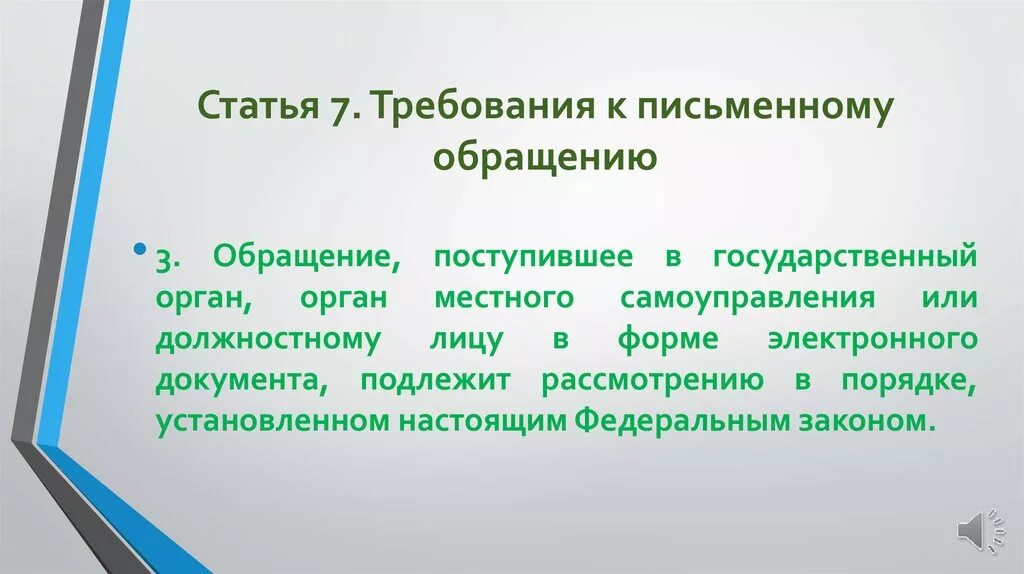 Статья 7. Требования к письменному обращению

• 3. Обращение, поступившее в государственный орган, орган местного самоуправления или должностному лицу в форме электронного документа, подлежит рассмотрению в порядке, установленном настоящим Федеральным законом.